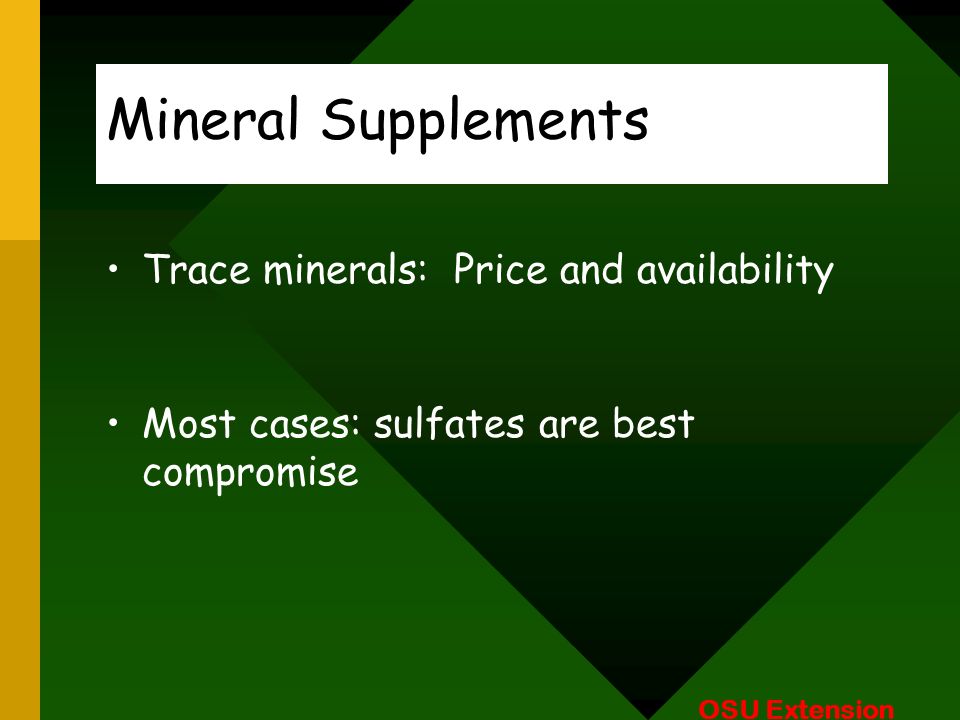 Mineral Supplements

• Trace minerals: Price and availability

• Most cases: sulfates are best compromise

OSU Extension